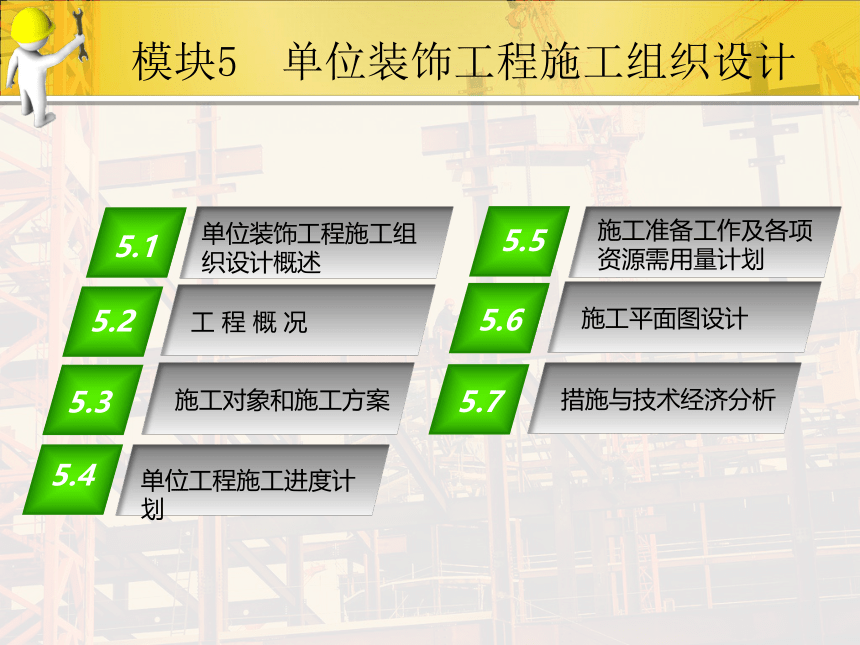 模块5　单位装饰工程施工组织设计

5.1 单位装饰工程施工组织设计概述

5.2 工 程 概 况

5.3 施工对象和施工方案

5.4 单位工程施工进度计划

5.5 施工准备工作及各项资源需用量计划

5.6 施工平面图设计

5.7 措施与技术经济分析